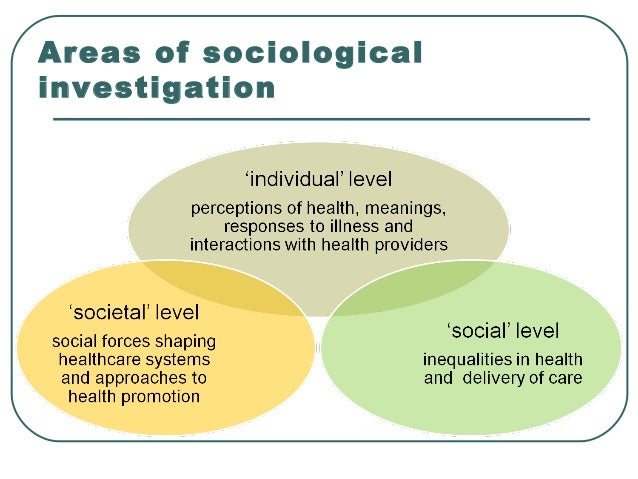 Areas of sociological investigation

'individual' level

perceptions of health, meanings, responses to illness and interactions with health providers

'societal' level

social forces shaping healthcare systems and approaches to health promotion

'social' level

inequalities in health and delivery of care